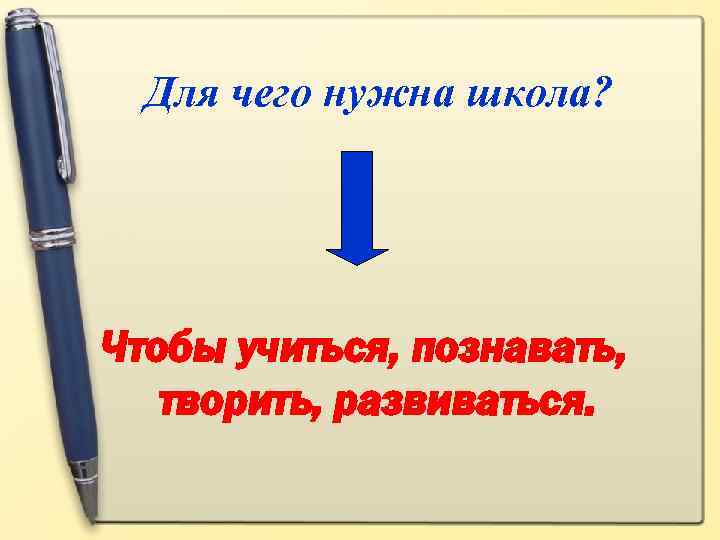 Для чего нужна школа?

Чтобы учиться, познавать, творить, развиваться.